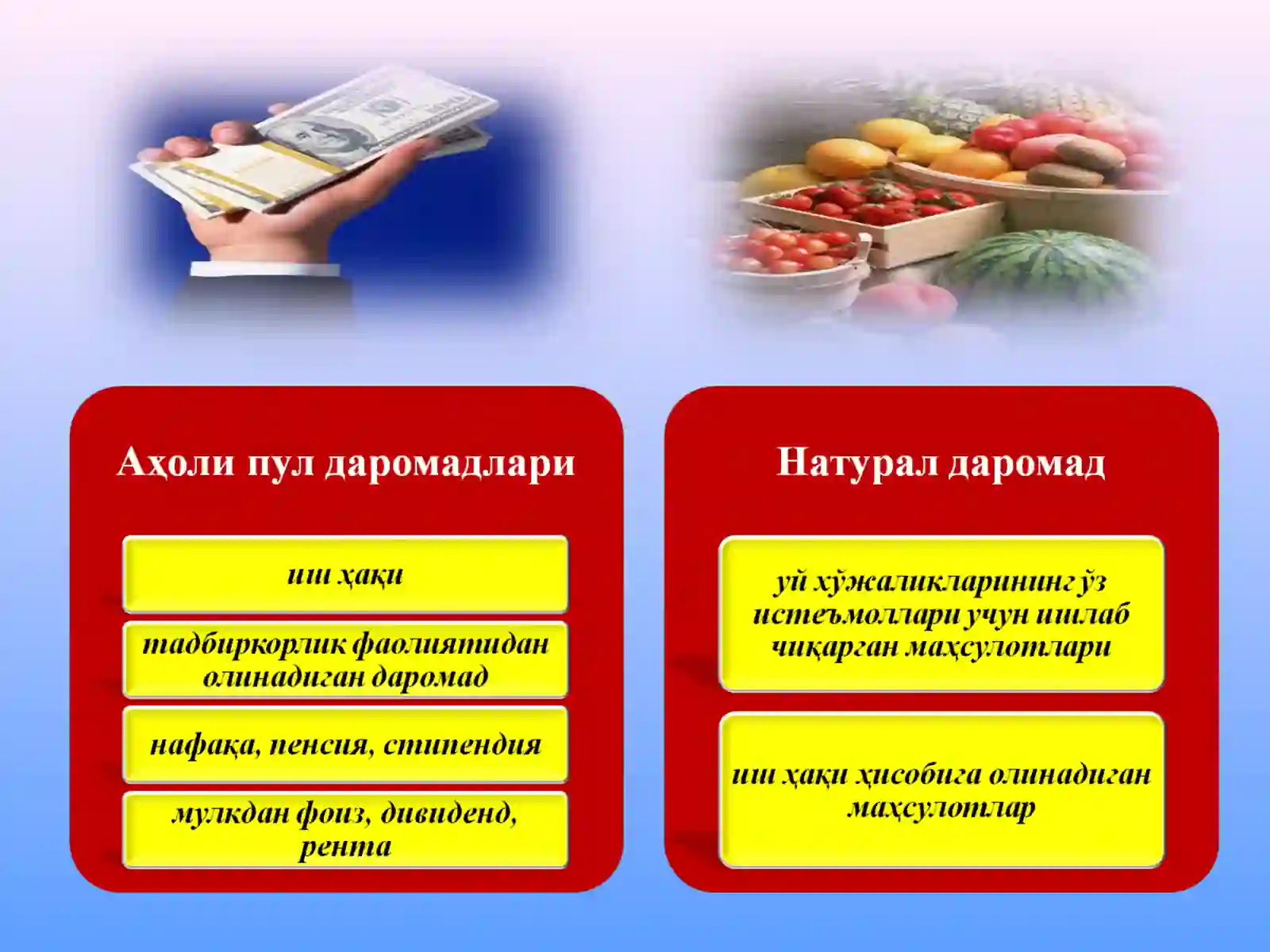 Аҳоли пул даромадлари

иш ҳақи

тадбиркорлик фаолиятидан олинадиган даромад

нафақа, пенсия, стипендия

мулкдан фоиз, дивиденд, рента

Натурал даромад

уй хўжаликларининг ўз истеъмоллари учун ишлаб чиқарган маҳсулотлари

иш ҳақи ҳисобига олинадиган маҳсулотлар